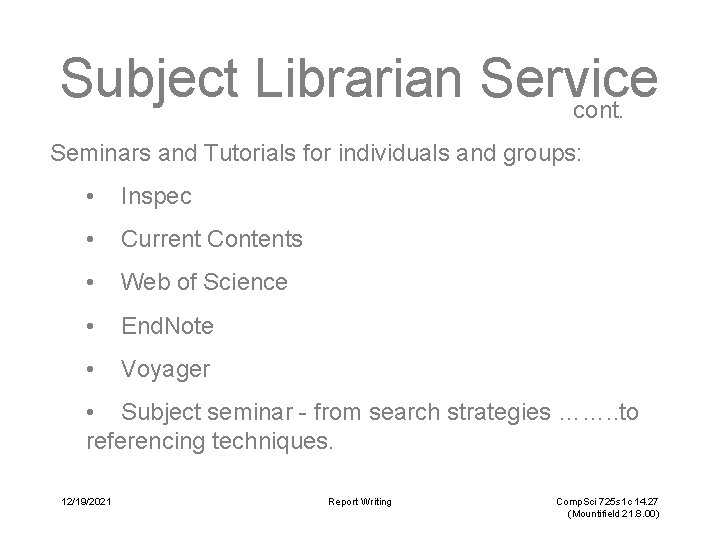 Subject Librarian Service cont.

Seminars and Tutorials for individuals and groups:

• Inspec

• Current Contents

• Web of Science

• EndNote

• Voyager

• Subject seminar - from search strategies ……..to referencing techniques.

12/19/2021

Report Writing

CompSci 725s1c 14.27 (Mountifield 21.8.00)